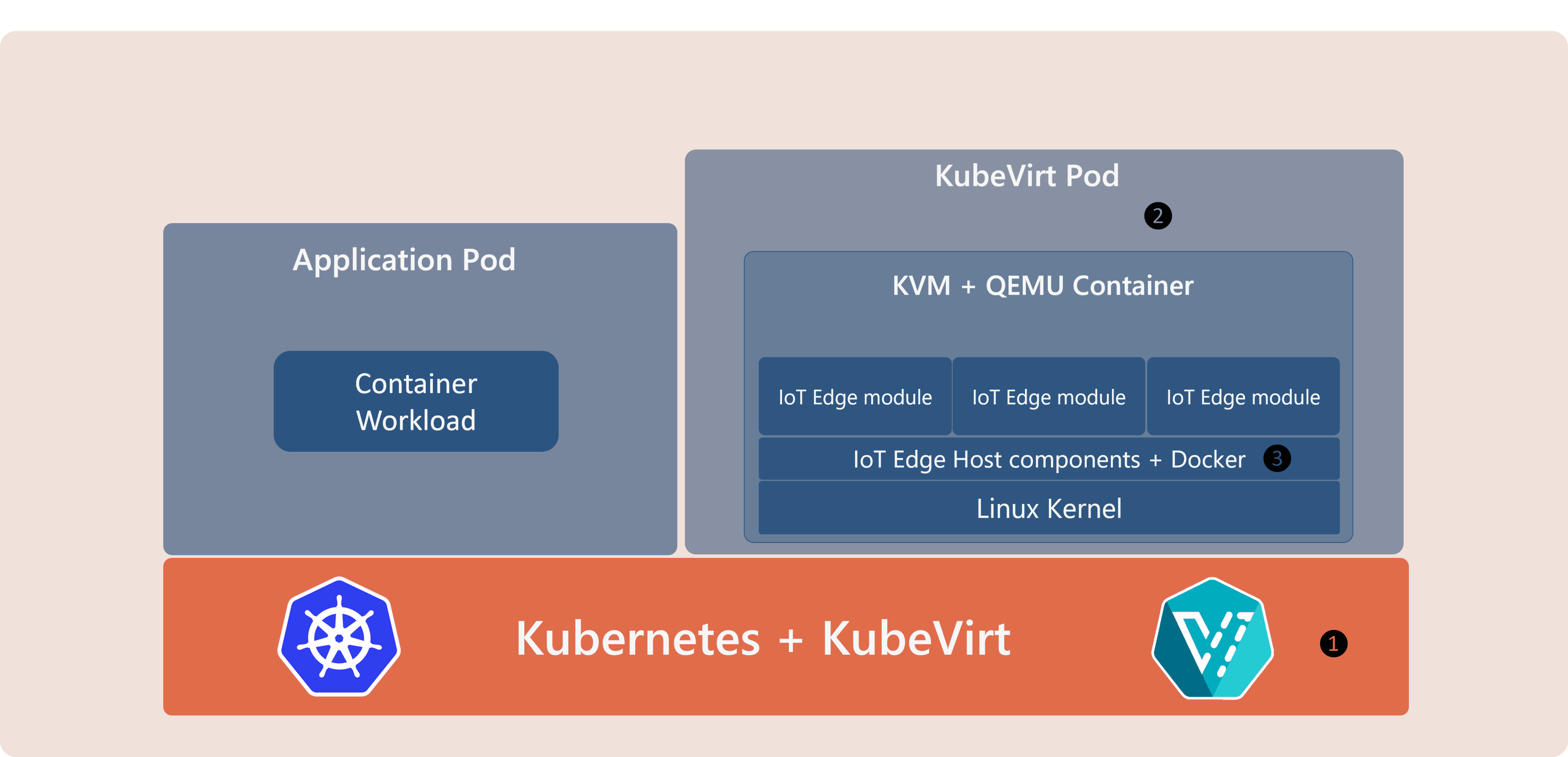 Application Pod

Container Workload

KubeVirt Pod

2

KVM + QEMU Container

IoT Edge module

IoT Edge module

IoT Edge module

IoT Edge Host components + Docker

3

Linux Kernel

Kubernetes + KubeVirt

1